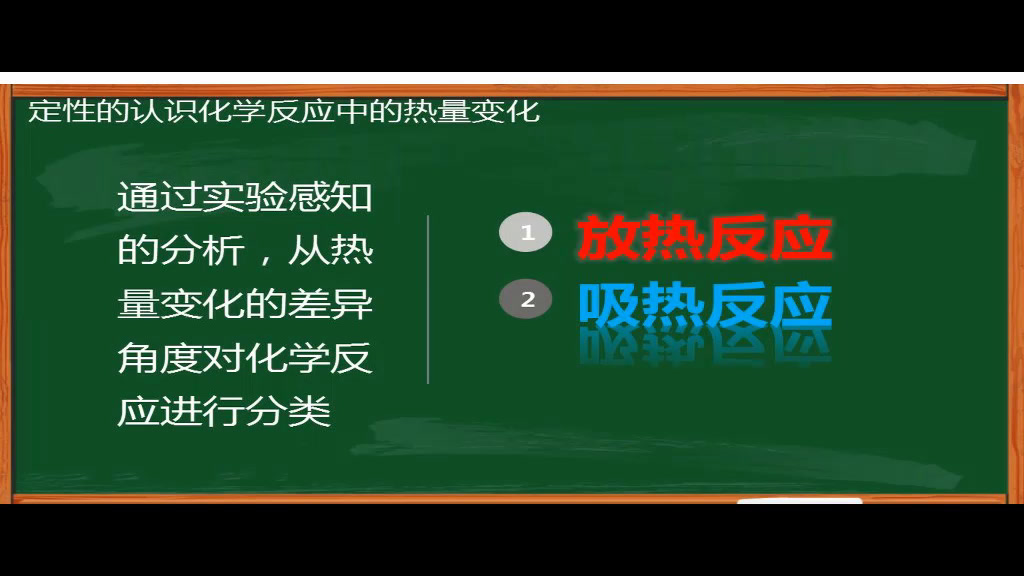 定性的认识化学反应中的热量变化

通过实验感知的分析，从热量变化的差异角度对化学反应进行分类

1 放热反应

2 吸热反应